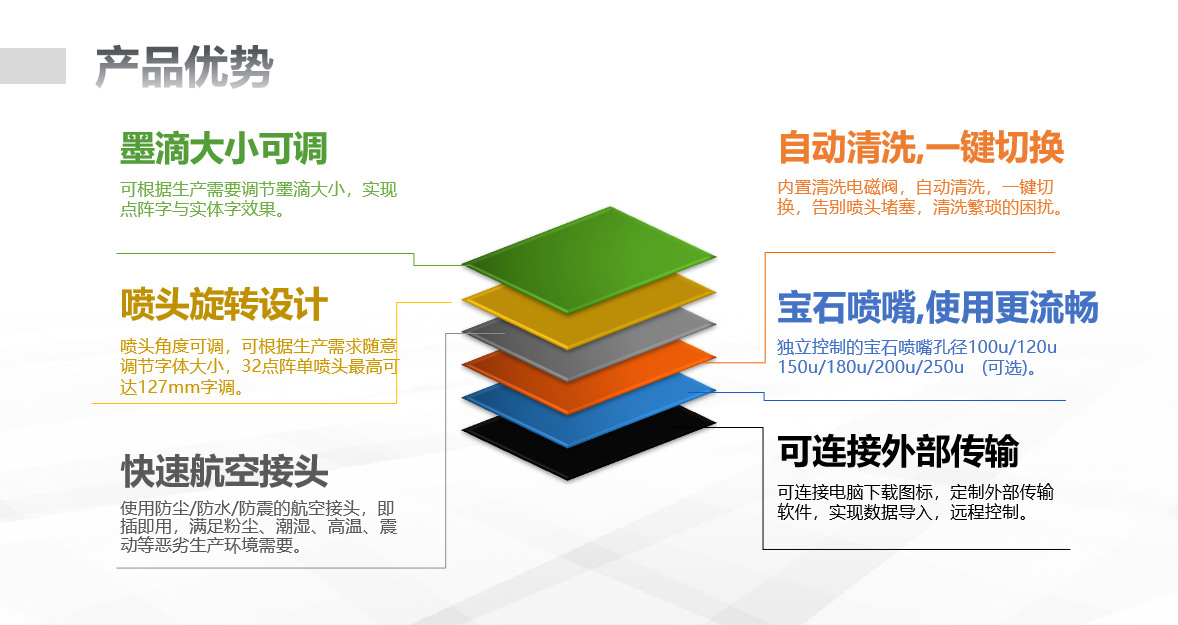 产品优势

墨滴大小可调

可根据生产需要调节墨滴大小，实现点阵字与实体字效果。

喷头旋转设计

喷头角度可调，可根据生产需求随意调节字体大小，32点阵单喷头最高可达127mm字调。

快速航空接头

使用防尘/防水/防震的航空接头，即插即用，满足粉尘、潮湿、高温、震动等恶劣生产环境需要。

自动清洗,一键切换

内置清洗电磁阀，自动清洗，一键切换，告别喷头堵塞，清洗繁琐的困扰。

宝石喷嘴,使用更流畅

独立控制的宝石喷嘴孔径100u/120u 150u/180u/200u/250u （可选）。

可连接外部传输

可连接电脑下载图标，定制外部传输软件，实现数据导入，远程控制。